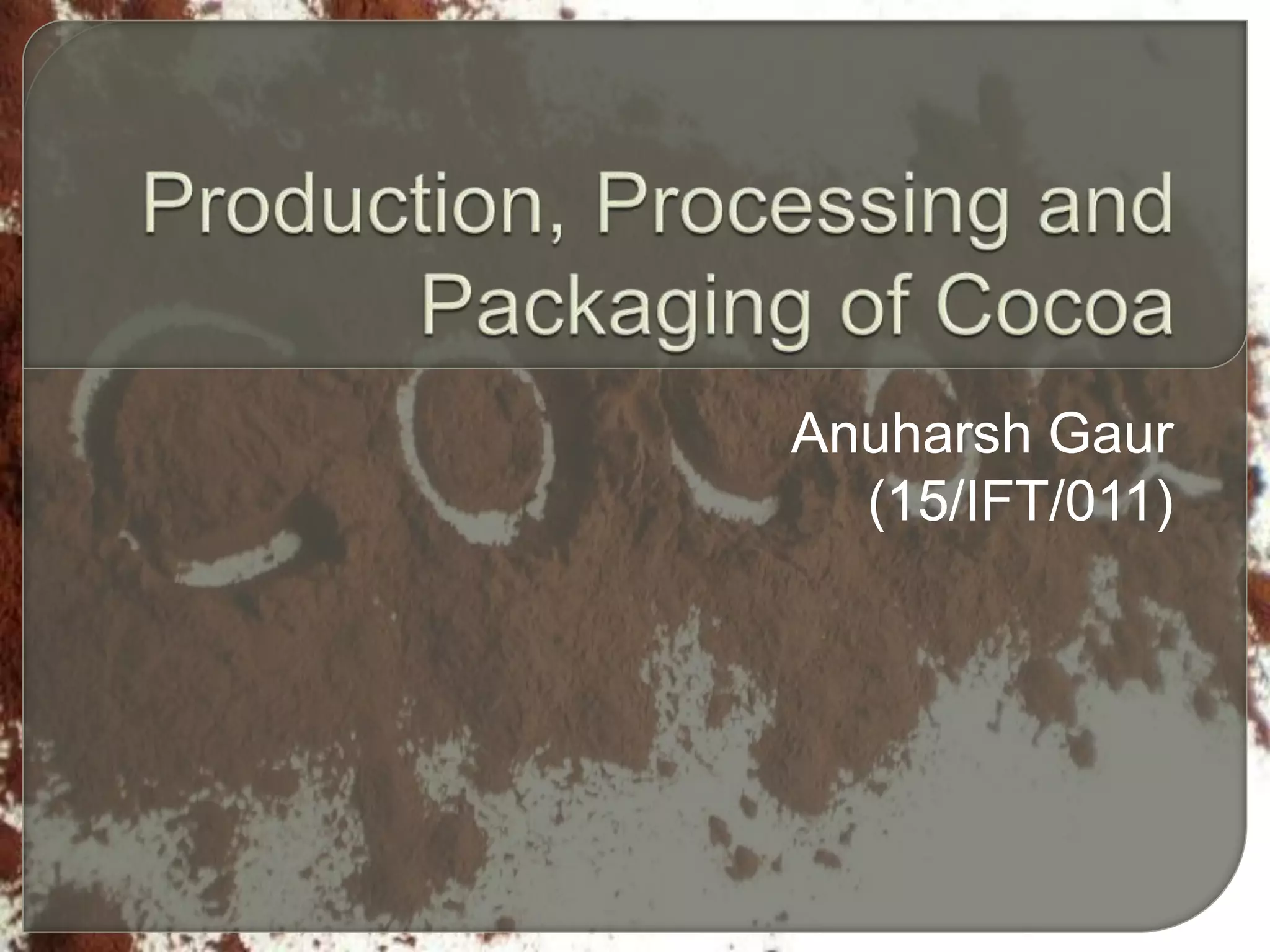 Production, Processing and Packaging of Cocoa

Anuharsh Gaur
(15/IFT/011)